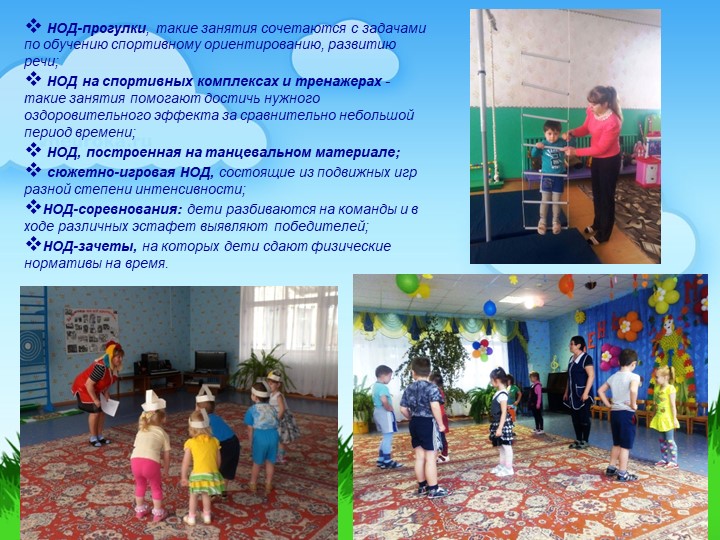 ❖ НОД-прогулки, такие занятия сочетаются с задачами по обучению спортивному ориентированию, развитию речи;

❖ НОД на спортивных комплексах и тренажерах - такие занятия помогают достичь нужного оздоровительного эффекта за сравнительно небольшой период времени;

❖ НОД, построенная на танцевальном материале;

❖ сюжетно-игровая НОД, состоящие из подвижных игр разной степени интенсивности;

❖НОД-соревнования: дети разбиваются на команды и в ходе различных эстафет выявляют победителей;

❖НОД-зачеты, на которых дети сдают физические нормативы на время.